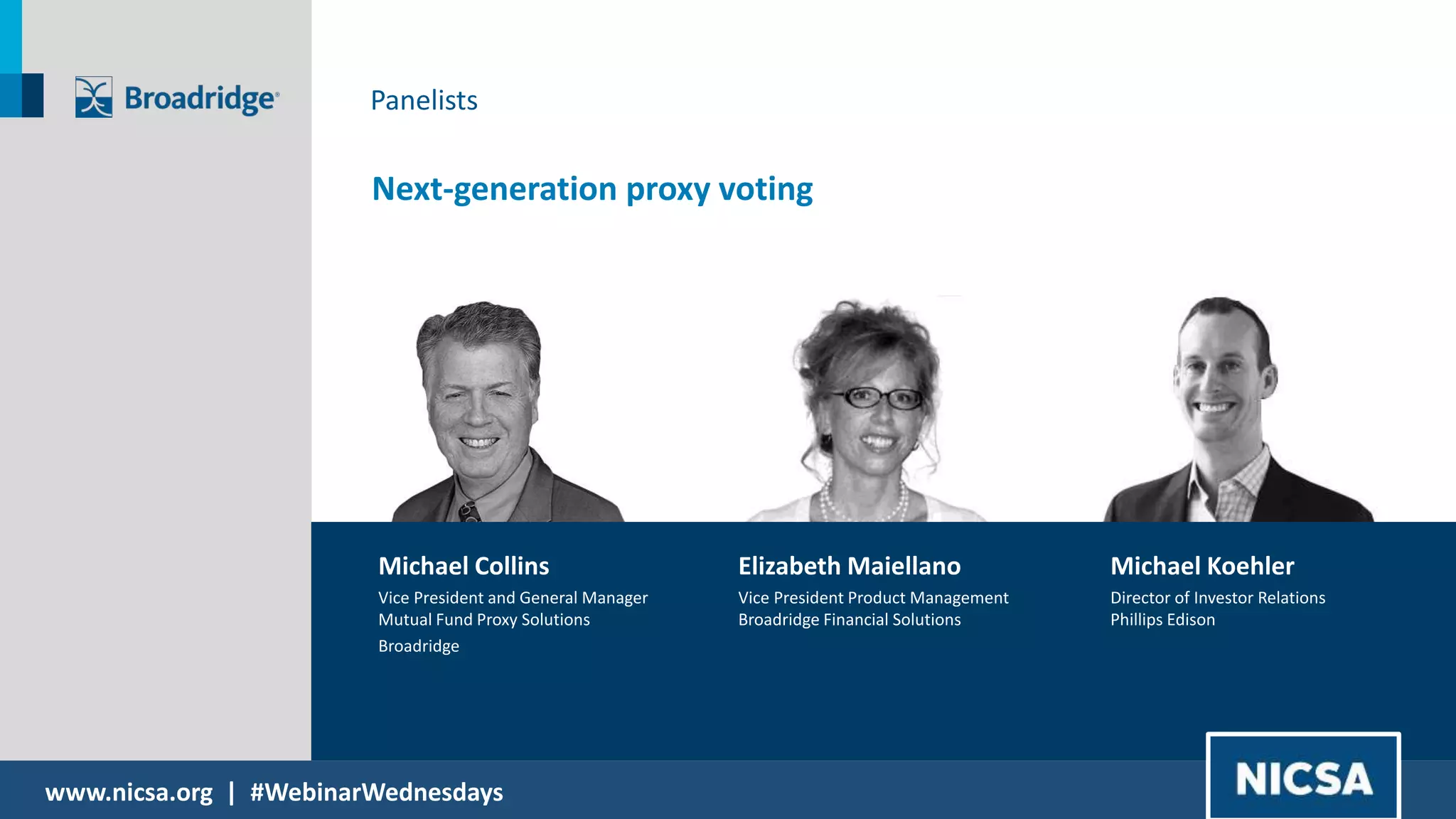 Broadridge®

Panelists

Next-generation proxy voting

Michael Collins
Vice President and General Manager
Mutual Fund Proxy Solutions
Broadridge

Elizabeth Maiellano
Vice President Product Management
Broadridge Financial Solutions

Michael Koehler
Director of Investor Relations
Phillips Edison

www.nicsa.org | #WebinarWednesdays

NICSA